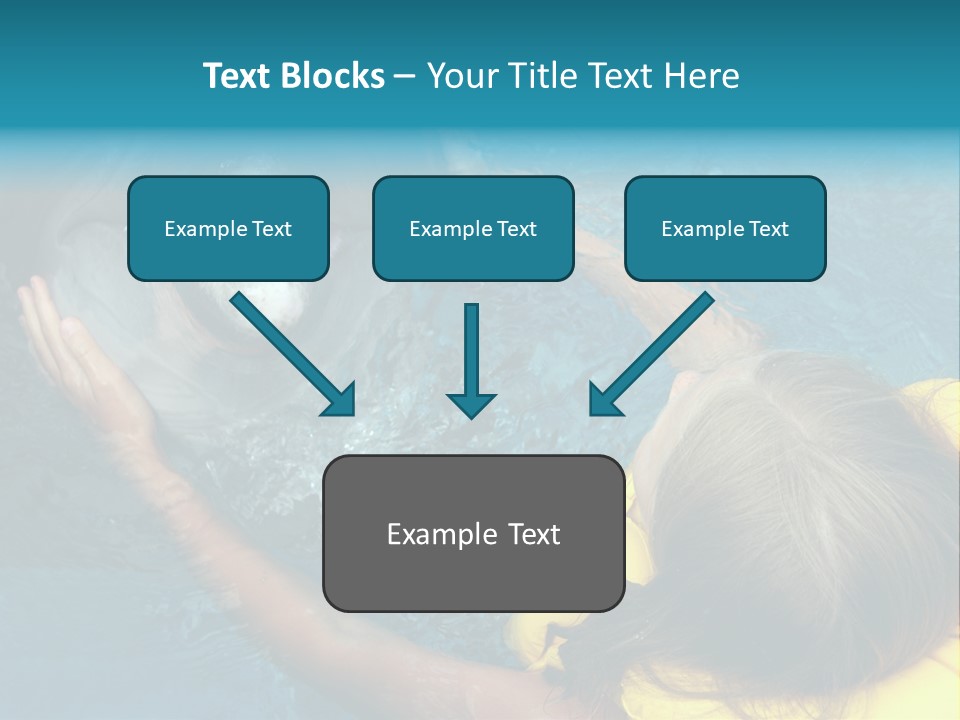 Text Blocks – Your Title Text Here

Example Text

Example Text

Example Text

Example Text